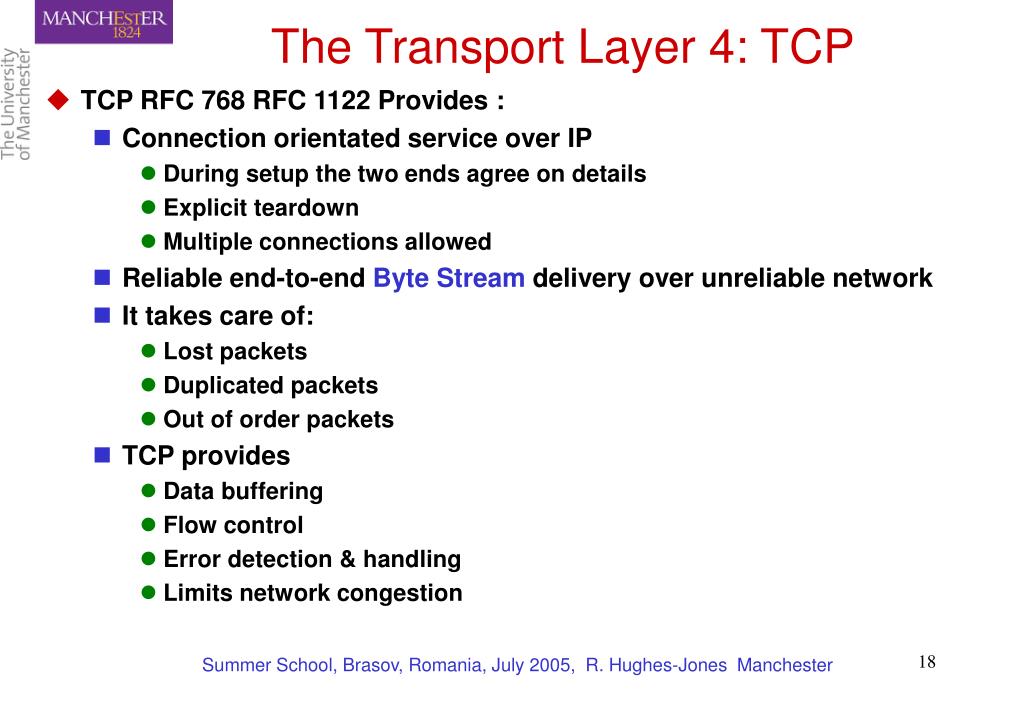 MANCHESTER
1824

The University of Manchester

The Transport Layer 4: TCP

TCP RFC 768 RFC 1122 Provides :

Connection orientated service over IP

During setup the two ends agree on details

Explicit teardown

Multiple connections allowed

Reliable end-to-end Byte Stream delivery over unreliable network

It takes care of:

Lost packets

Duplicated packets

Out of order packets

TCP provides

Data buffering

Flow control

Error detection & handling

Limits network congestion

Summer School, Brasov, Romania, July 2005, R. Hughes-Jones Manchester

18